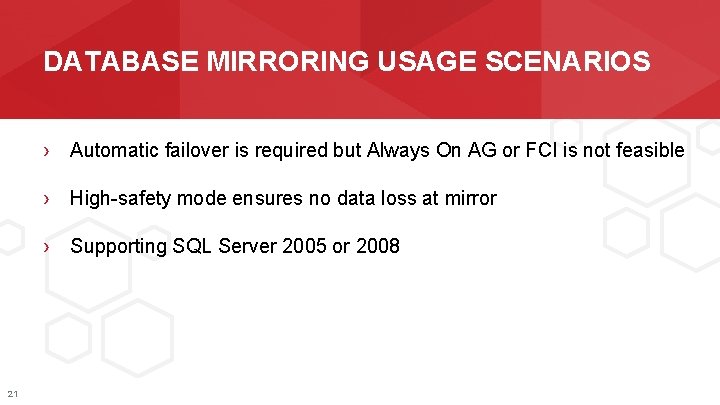 DATABASE MIRRORING USAGE SCENARIOS

› Automatic failover is required but Always On AG or FCI is not feasible

› High-safety mode ensures no data loss at mirror

› Supporting SQL Server 2005 or 2008

21